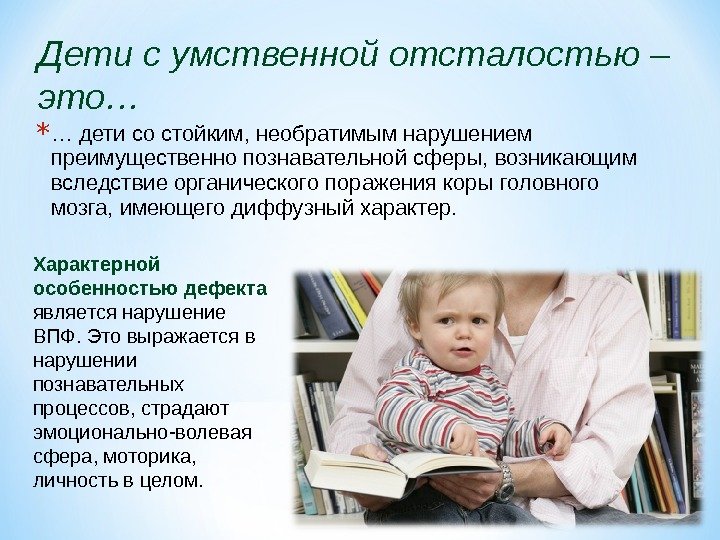 Дети с умственной отсталостью – это…

*… дети со стойким, необратимым нарушением преимущественно познавательной сферы, возникающим вследствие органического поражения коры головного мозга, имеющего диффузный характер.

Характерной особенностью дефекта является нарушение ВПФ. Это выражается в нарушении познавательных процессов, страдают эмоционально-волевая сфера, моторика, личность в целом.